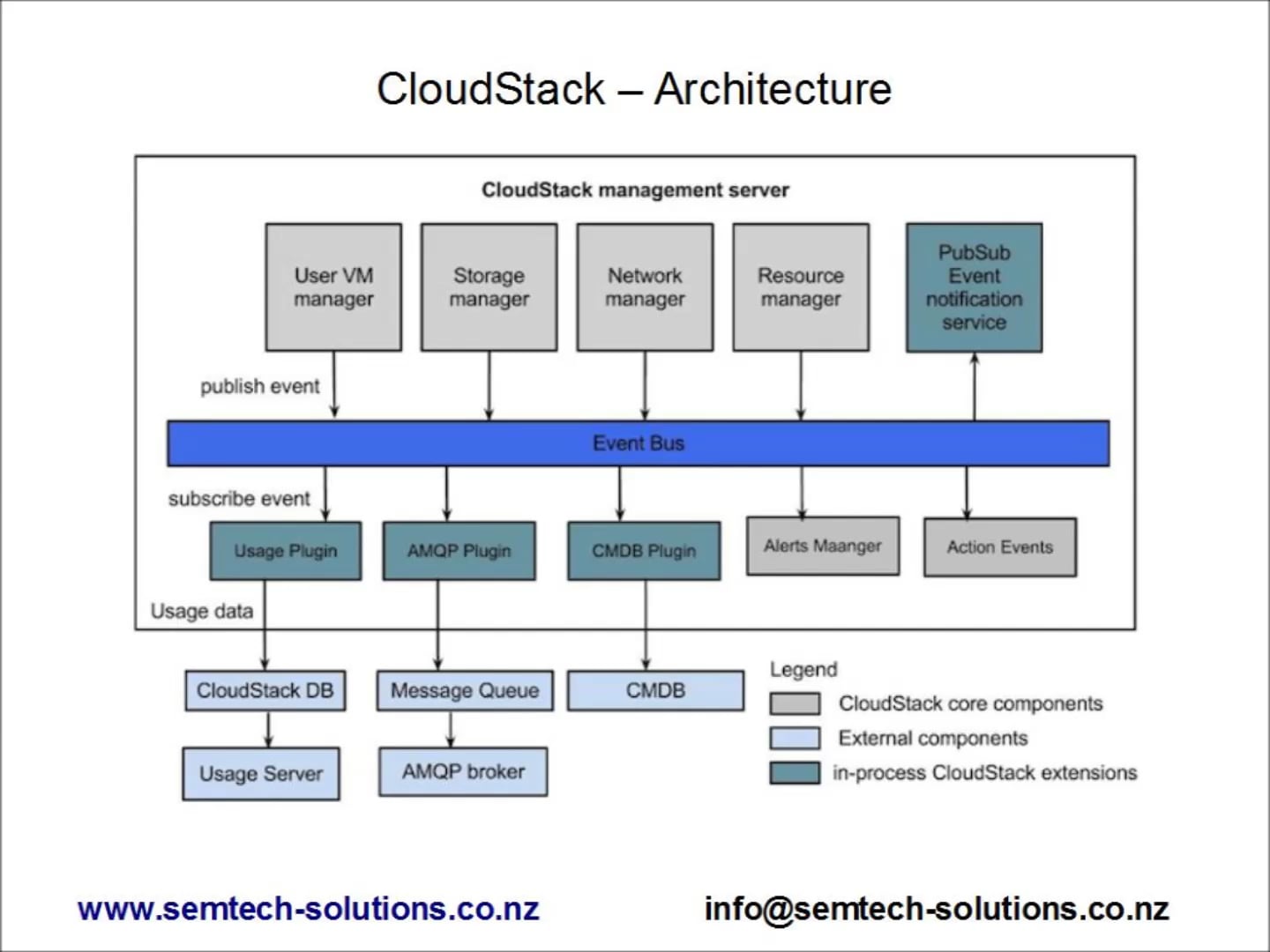 CloudStack – Architecture

CloudStack management server

User VM manager

Storage manager

Network manager

Resource manager

PubSub Event notification service

publish event

Event Bus

subscribe event

Usage Plugin

AMQP Plugin

CMDB Plugin

Alerts Maanger

Action Events

Usage data

CloudStack DB

Message Queue

CMDB

Usage Server

AMQP broker

Legend

CloudStack core components

External components

in-process CloudStack extensions

www.semtech-solutions.co.nz

info@semtech-solutions.co.nz